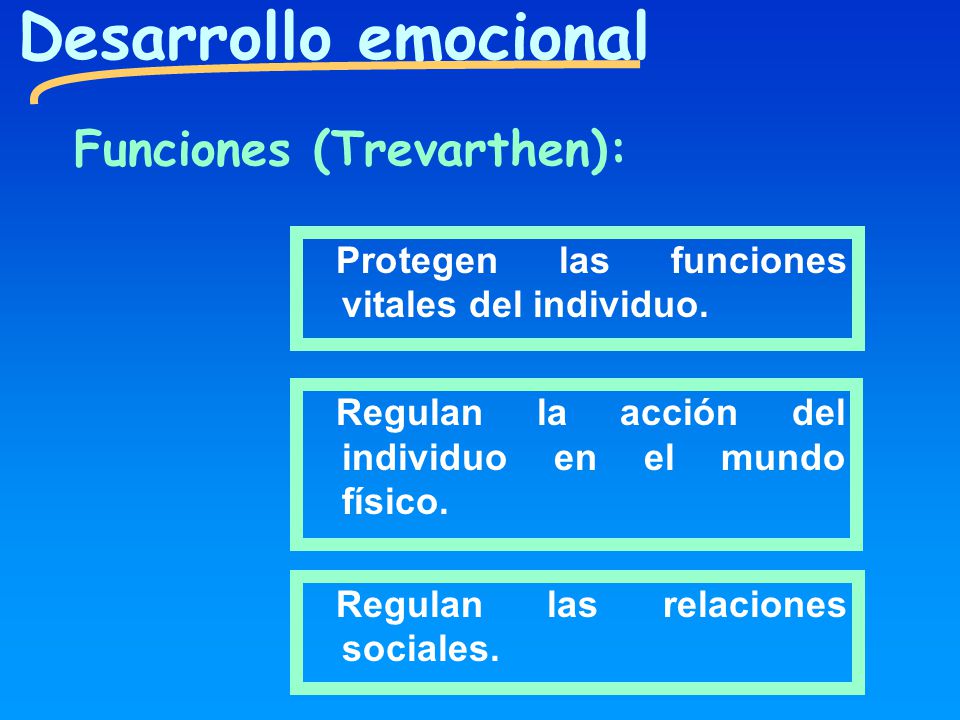 Desarrollo emocional

Funciones (Trevarthen):

Protegen las funciones vitales del individuo.

Regulan la acción del individuo en el mundo físico.

Regulan las relaciones sociales.